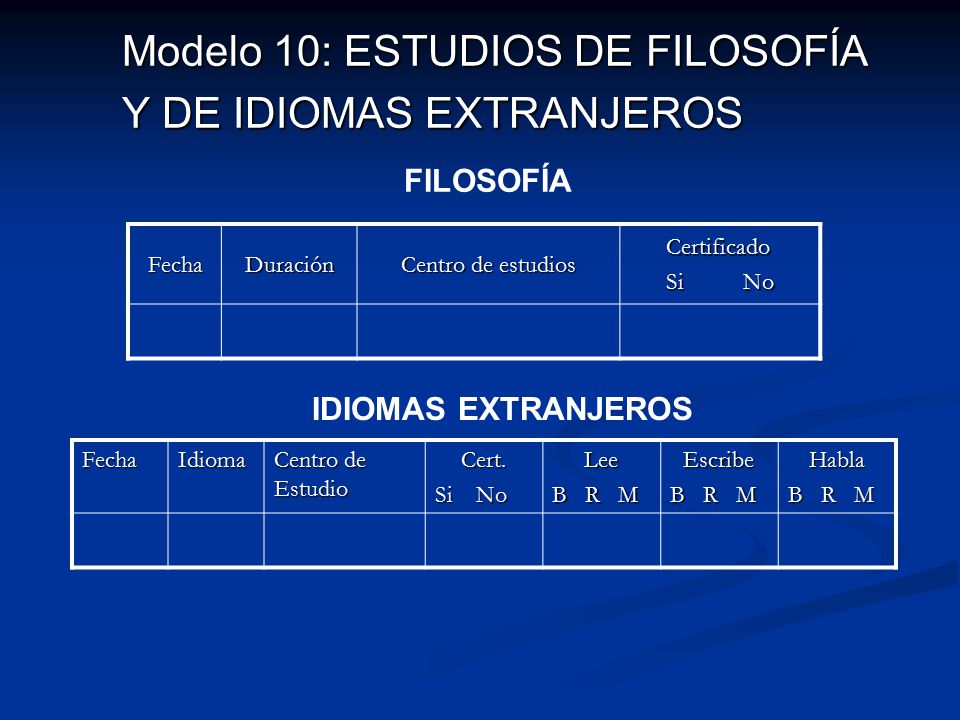 Modelo 10: ESTUDIOS DE FILOSOFÍA Y DE IDIOMAS EXTRANJEROS

FILOSOFÍA

| Fecha | Duración | Centro de estudios | Certificado Si No |
|---|---|---|---|
| | | | |

IDIOMAS EXTRANJEROS

| Fecha | Idioma | Centro de Estudio | Cert. Si No | Lee B R M | Escribe B R M | Habla B R M |
|---|---|---|---|---|---|---|
| | | | | | | |